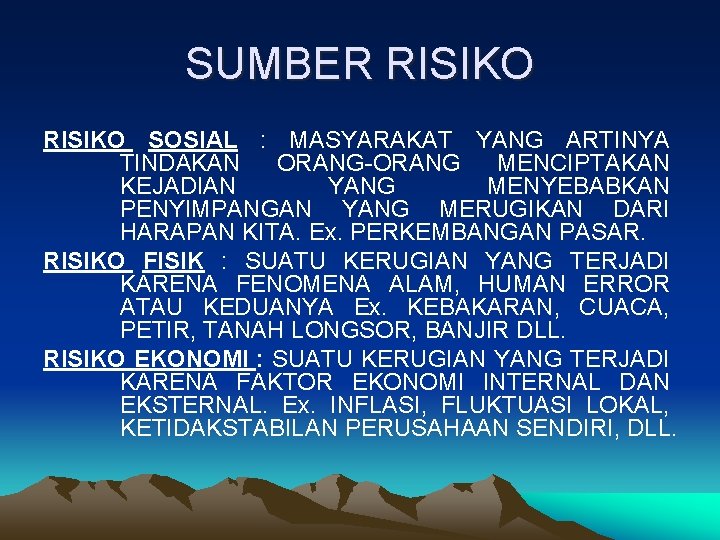 SUMBER RISIKO

RISIKO SOSIAL : MASYARAKAT YANG ARTINYA TINDAKAN ORANG-ORANG MENCIPTAKAN KEJADIAN YANG MENYEBABKAN PENYIMPANGAN YANG MERUGIKAN DARI HARAPAN KITA. Ex. PERKEMBANGAN PASAR.

RISIKO FISIK : SUATU KERUGIAN YANG TERJADI KARENA FENOMENA ALAM, HUMAN ERROR ATAU KEDUANYA Ex. KEBAKARAN, CUACA, PETIR, TANAH LONGSOR, BANJIR DLL.

RISIKO EKONOMI : SUATU KERUGIAN YANG TERJADI KARENA FAKTOR EKONOMI INTERNAL DAN EKSTERNAL. Ex. INFLASI, FLUKTUASI LOKAL, KETIDAKSTABILAN PERUSAHAAN SENDIRI, DLL.